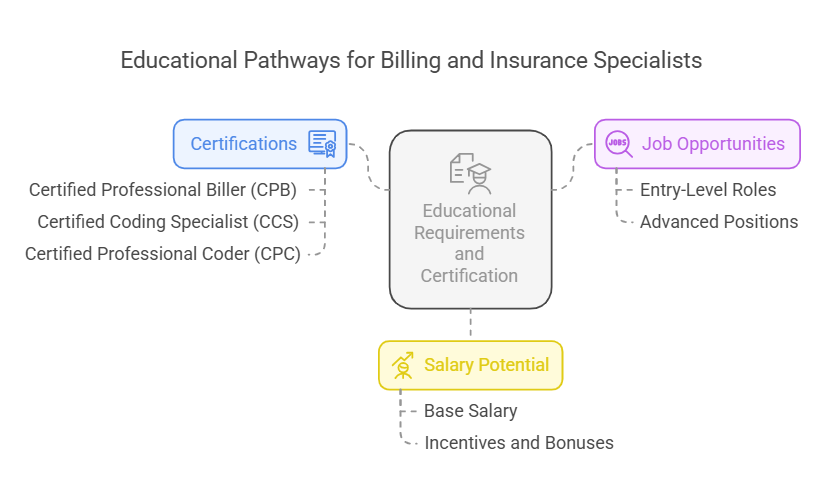 Educational Pathways for Billing and Insurance Specialists

Certifications

Certified Professional Biller (CPB)

Certified Coding Specialist (CCS)

Certified Professional Coder (CPC)

Educational Requirements and Certification

JOBS

Job Opportunities

Entry-Level Roles

Advanced Positions

Salary Potential

Base Salary

Incentives and Bonuses